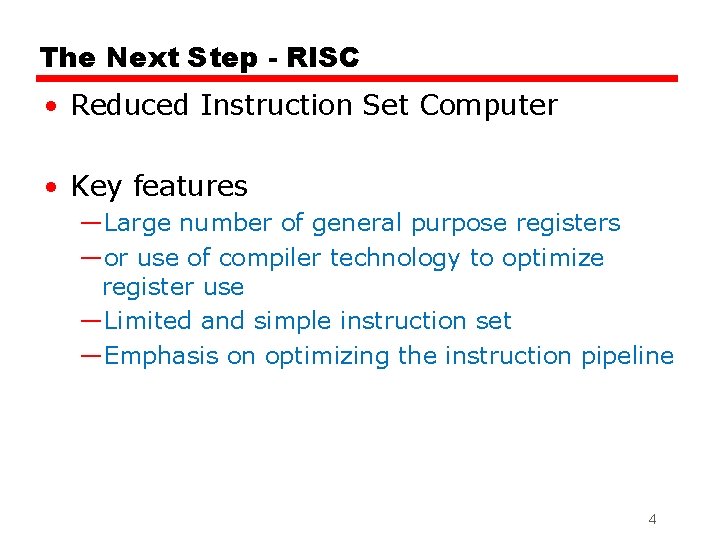 The Next Step - RISC

• Reduced Instruction Set Computer

• Key features
—Large number of general purpose registers
—or use of compiler technology to optimize register use
—Limited and simple instruction set
—Emphasis on optimizing the instruction pipeline

4